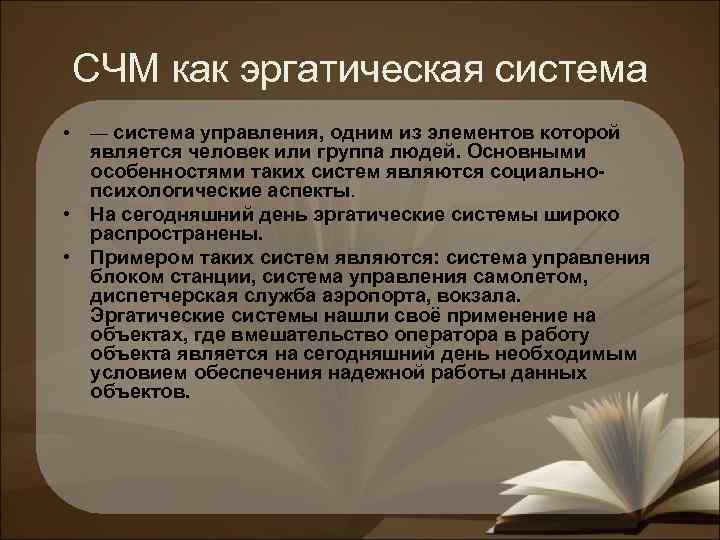 СЧМ как эргатическая система

• — система управления, одним из элементов которой является человек или группа людей. Основными особенностями таких систем являются социально-психологические аспекты.

• На сегодняшний день эргатические системы широко распространены.

• Примером таких систем являются: система управления блоком станции, система управления самолетом, диспетчерская служба аэропорта, вокзала. Эргатические системы нашли своё применение на объектах, где вмешательство оператора в работу объекта является на сегодняшний день необходимым условием обеспечения надежной работы данных объектов.